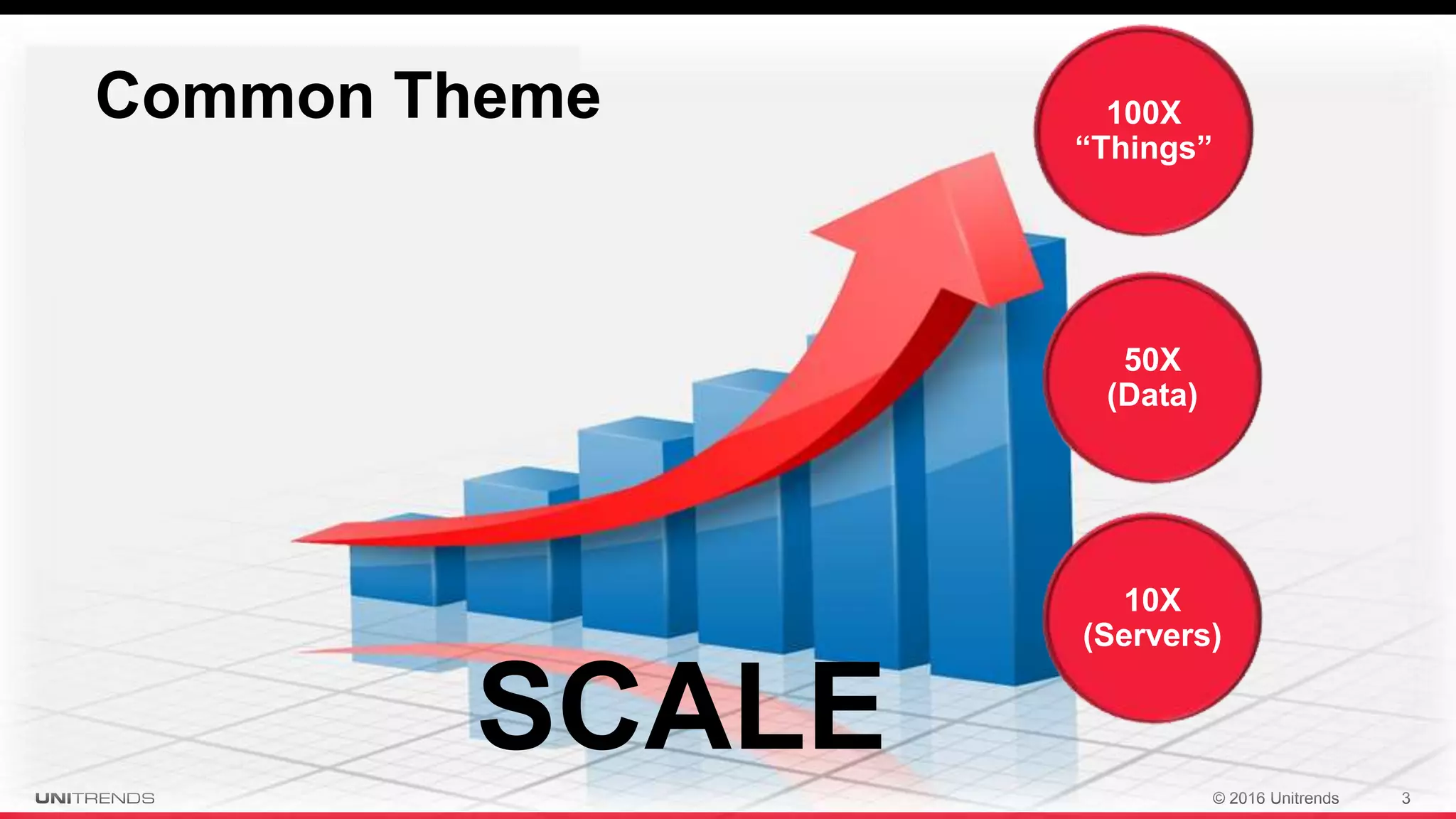 Common Theme

100X
“Things”

50X
(Data)

10X
(Servers)

SCALE

UNITRENDS

© 2016 Unitrends

3